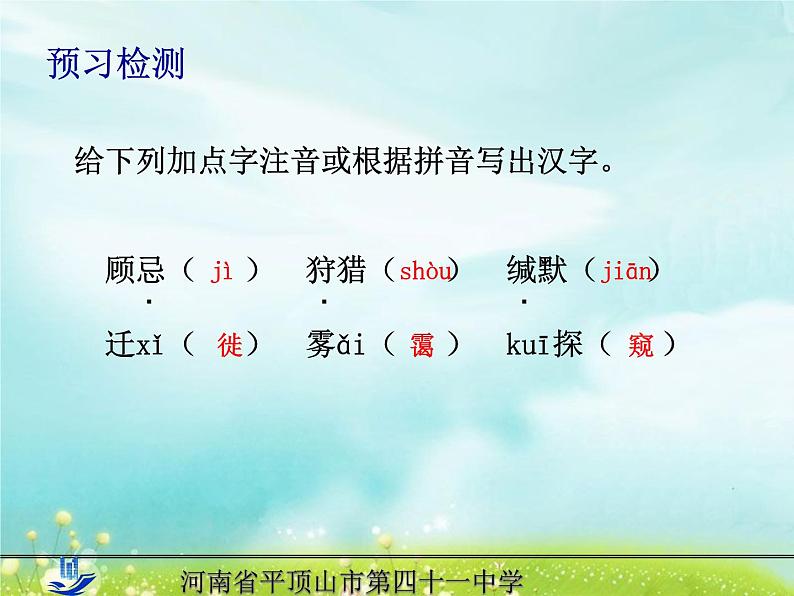 预习检测

给下列加点字注音或根据拼音写出汉字。

顾忌（ jì ）　狩猎（shòu）　缄默（jiān）

迁xǐ（ 徙 ）　雾ǎi（ 霭 ）　kuī探（ 窥 ）

河南省平顶山市第四十一中学